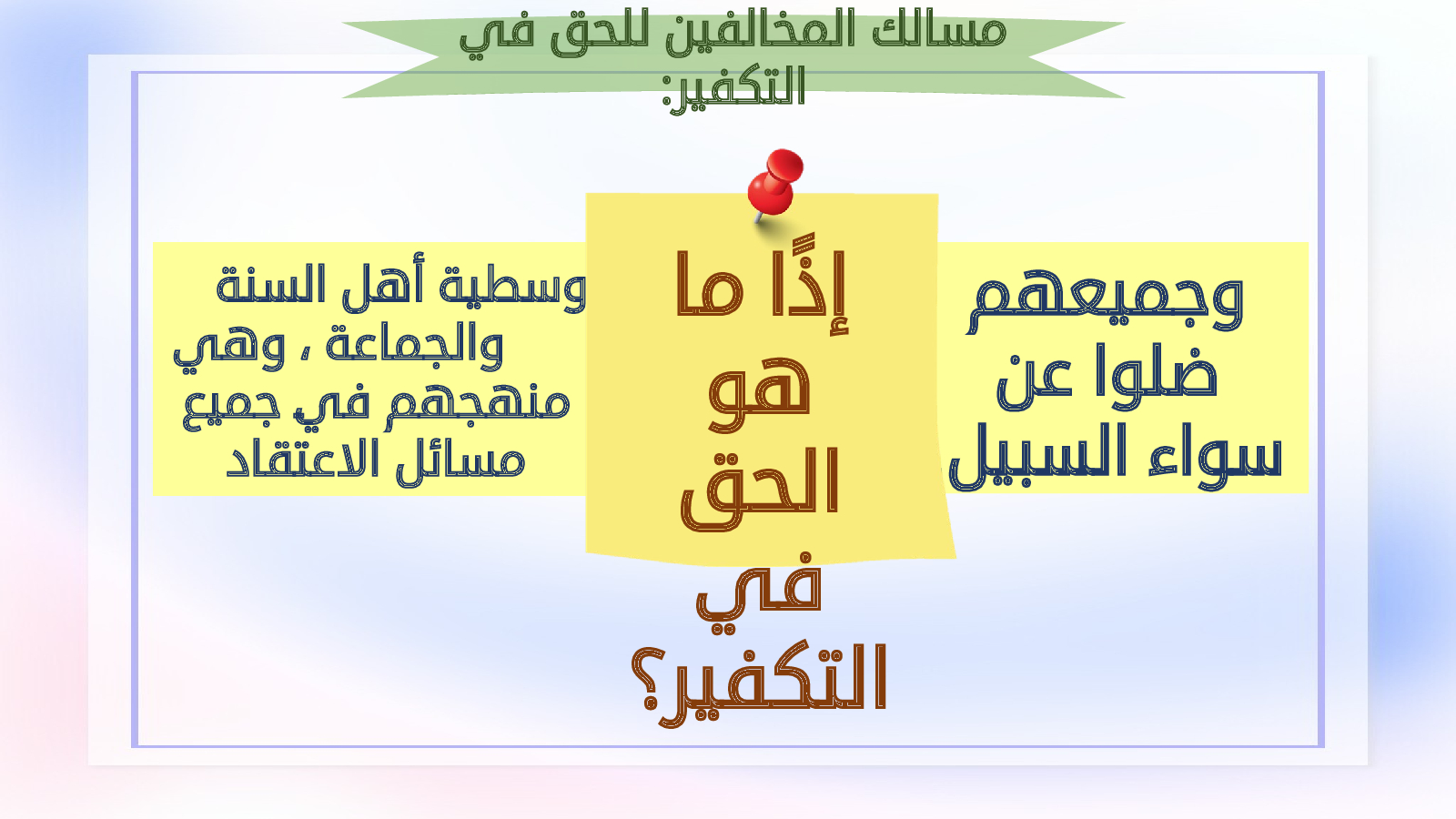 مسالك المخالفين للحق في التكفير:

وجميعهم ضلوا عن سواء السبيل

إذًا ما هو الحق في التكفير؟

وسطية أهل السنة والجماعة ، وهي منهجهم في جميع مسائل الاعتقاد